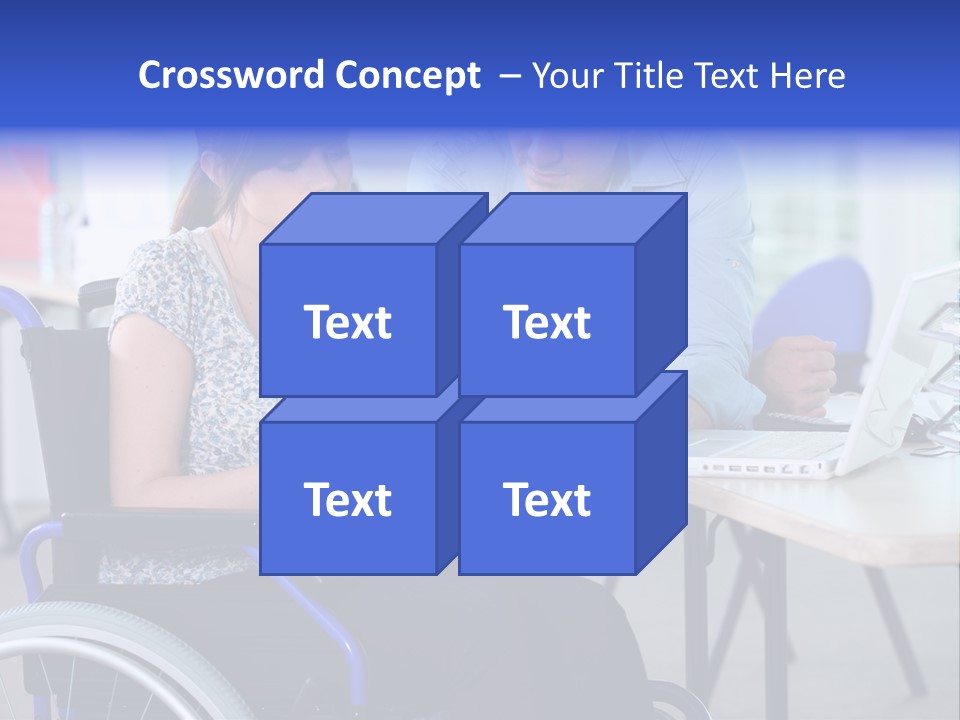 Crossword Concept – Your Title Text Here

Text

Text

Text

Text